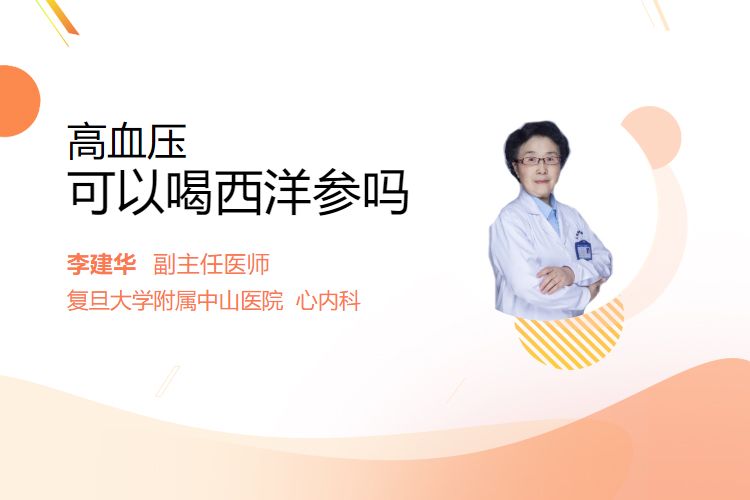 高血压
可以喝西洋参吗

李建华 副主任医师
复旦大学附属中山医院 心内科